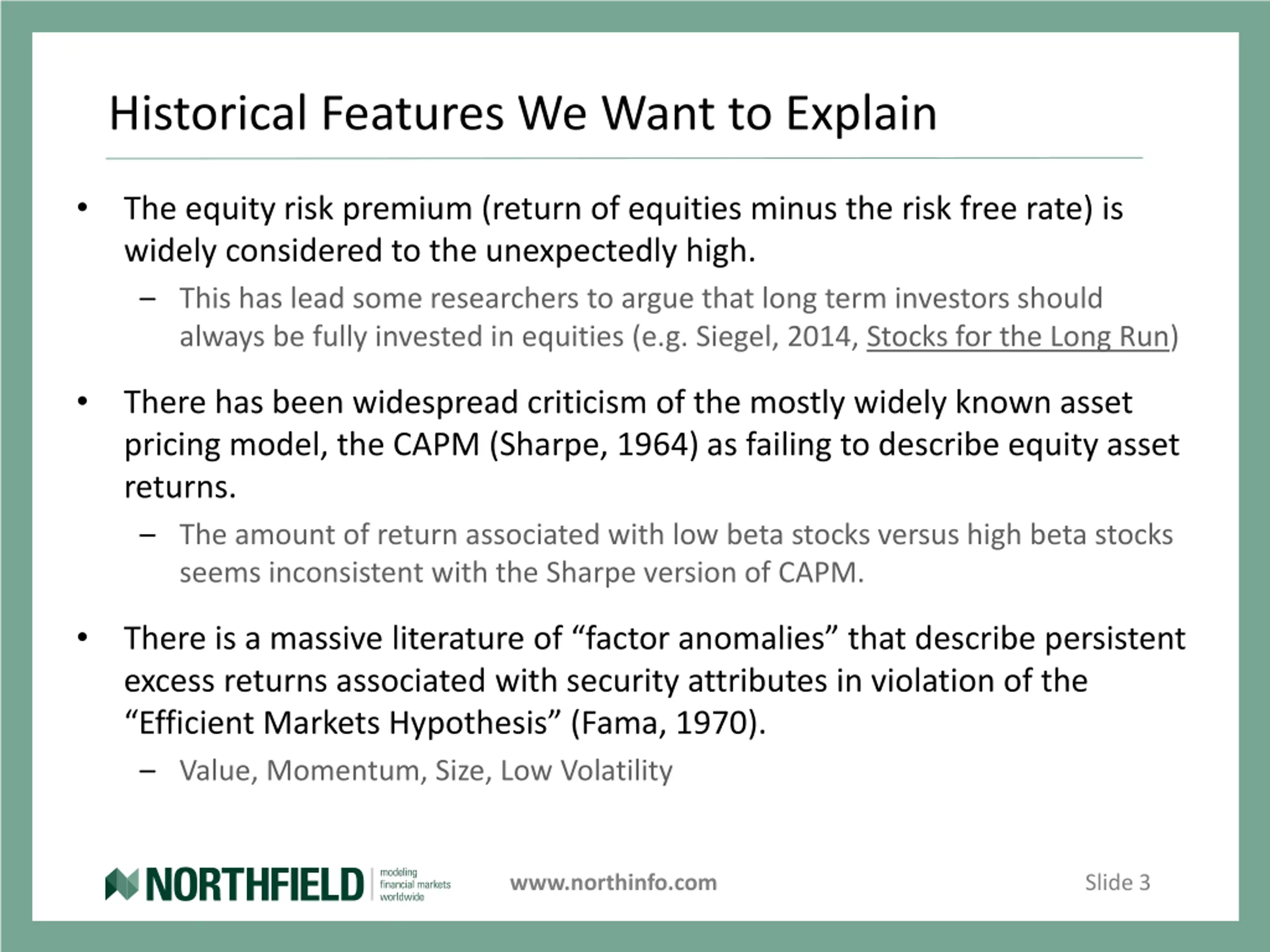 Historical Features We Want to Explain

• The equity risk premium (return of equities minus the risk free rate) is widely considered to the unexpectedly high.

– This has lead some researchers to argue that long term investors should always be fully invested in equities (e.g. Siegel, 2014, Stocks for the Long Run)

• There has been widespread criticism of the mostly widely known asset pricing model, the CAPM (Sharpe, 1964) as failing to describe equity asset returns.

– The amount of return associated with low beta stocks versus high beta stocks seems inconsistent with the Sharpe version of CAPM.

• There is a massive literature of “factor anomalies” that describe persistent excess returns associated with security attributes in violation of the “Efficient Markets Hypothesis” (Fama, 1970).

– Value, Momentum, Size, Low Volatility

NORTHFIELD modeling financial markets worldwide

www.northinfo.com

Slide 3